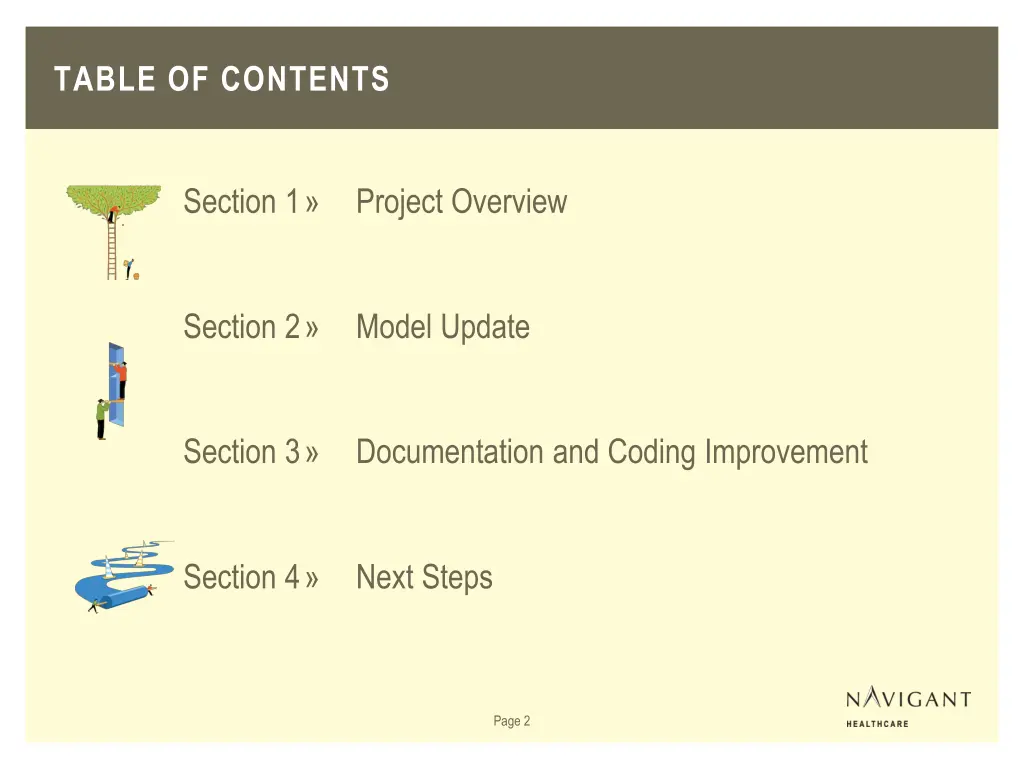 TABLE OF CONTENTS

Section 1 » Project Overview

Section 2 » Model Update

Section 3 » Documentation and Coding Improvement

Section 4 » Next Steps

Page 2

NAVIGANT
HEALTHCARE